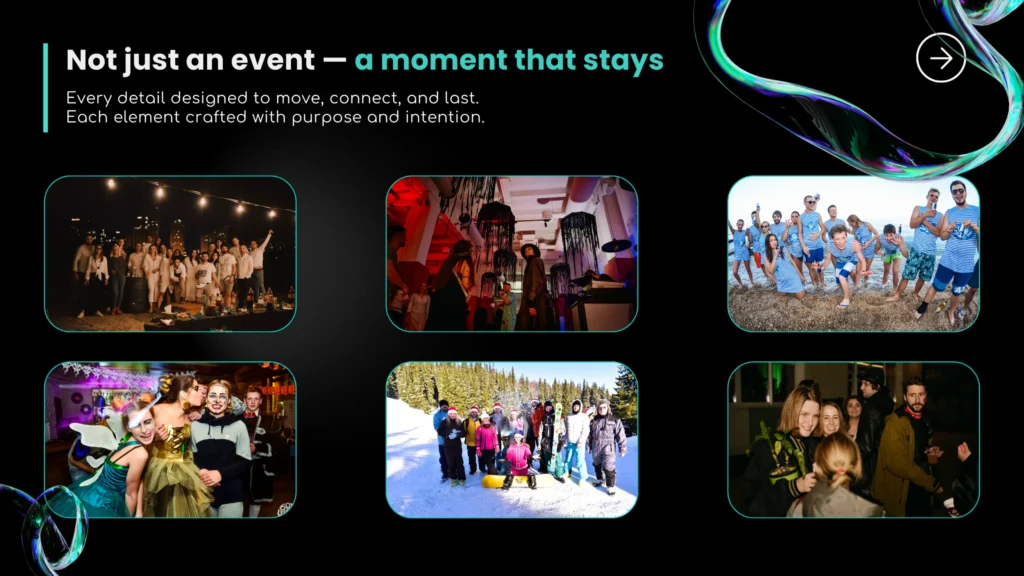 Not just an event — a moment that stays

Every detail designed to move, connect, and last.
Each element crafted with purpose and intention.